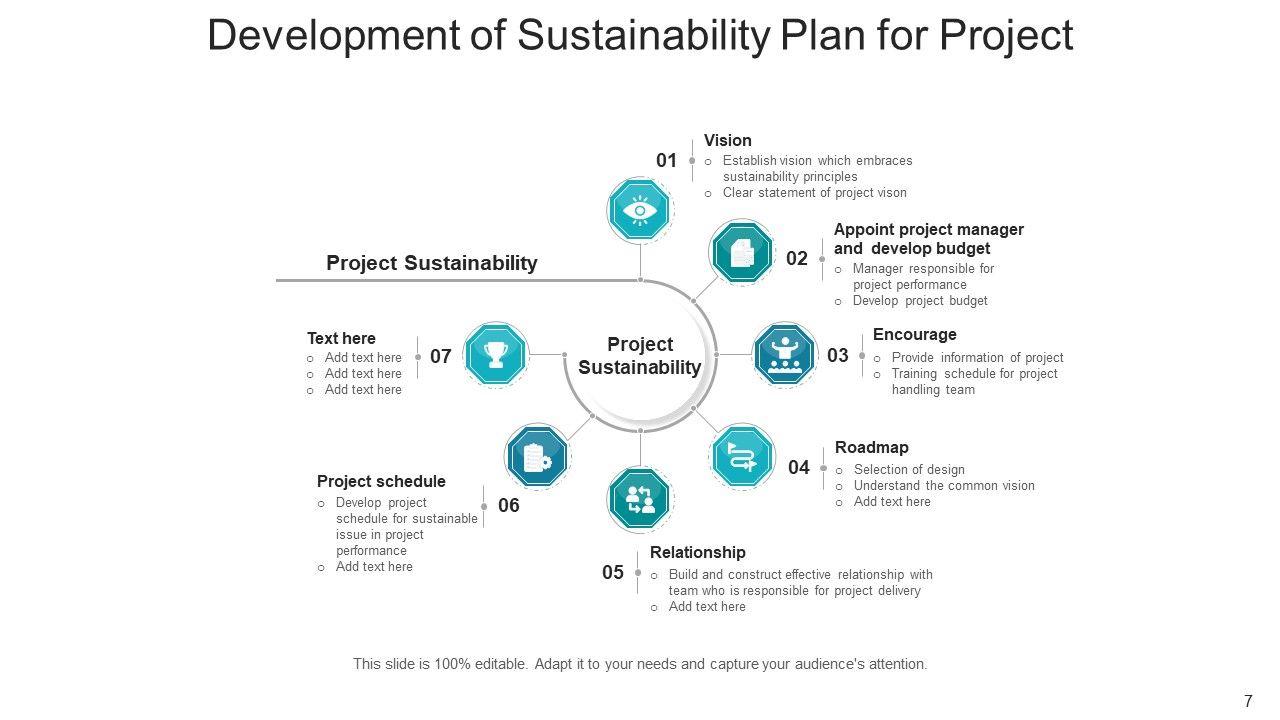 Development of Sustainability Plan for Project

Project Sustainability

Project Sustainability

01
Vision
o Establish vision which embraces sustainability principles
o Clear statement of project vison

02
Appoint project manager and develop budget
o Manager responsible for project performance
o Develop project budget

03
Encourage
o Provide information of project
o Training schedule for project handling team

04
Roadmap
o Selection of design
o Understand the common vision
o Add text here

05
Relationship
o Build and construct effective relationship with team who is responsible for project delivery
o Add text here

06
Project schedule
o Develop project schedule for sustainable issue in project performance
o Add text here

07
Text here
o Add text here
o Add text here
o Add text here

This slide is 100% editable. Adapt it to your needs and capture your audience's attention.

7